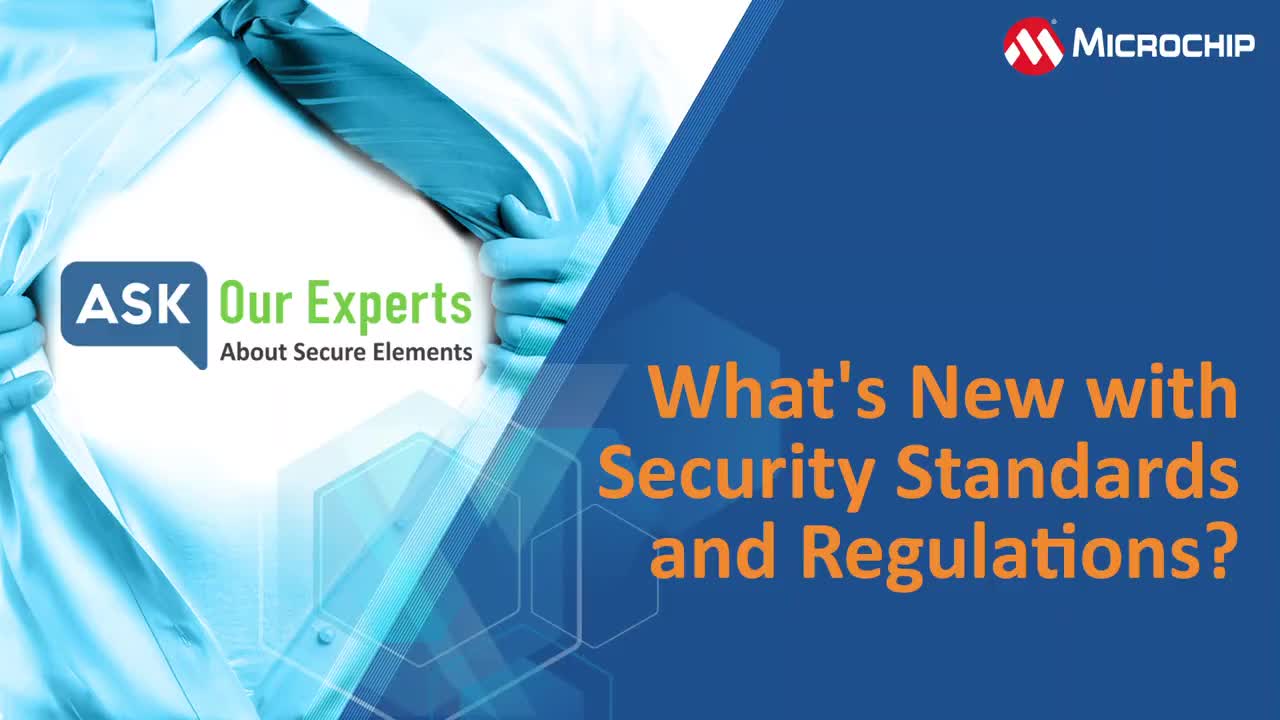 MICROCHIP

ASK Our Experts
About Secure Elements

What's New with Security Standards and Regulations?